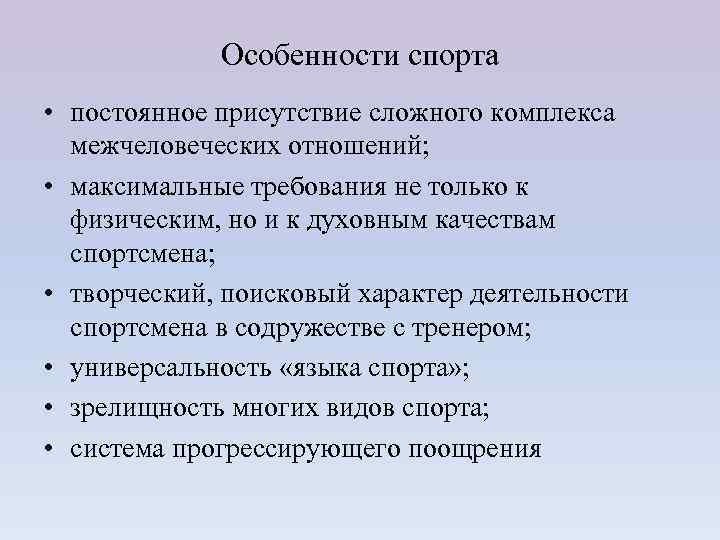 Особенности спорта

• постоянное присутствие сложного комплекса межчеловеческих отношений;
• максимальные требования не только к физическим, но и к духовным качествам спортсмена;
• творческий, поисковый характер деятельности спортсмена в содружестве с тренером;
• универсальность «языка спорта»;
• зрелищность многих видов спорта;
• система прогрессирующего поощрения